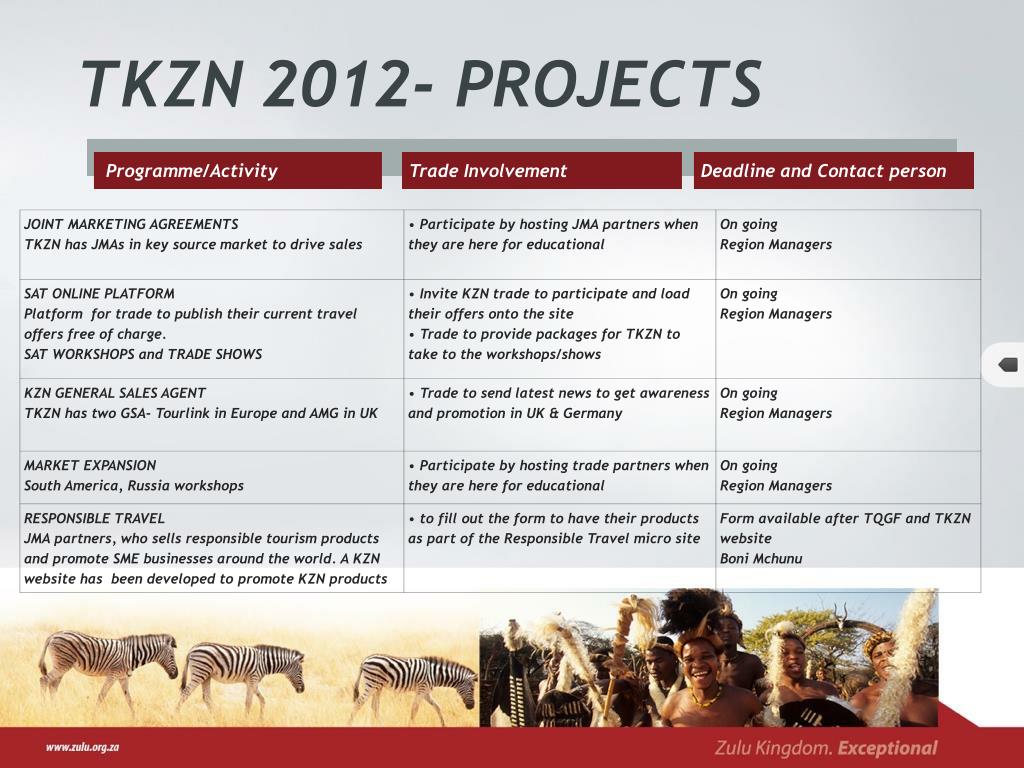 TKZN 2012- PROJECTS

| Programme/Activity | Trade Involvement | Deadline and Contact person |
|---|---|---|
| JOINT MARKETING AGREEMENTS TKZN has JMAs in key source market to drive sales | • Participate by hosting JMA partners when they are here for educational | On going Region Managers |
| SAT ONLINE PLATFORM Platform for trade to publish their current travel offers free of charge. SAT WORKSHOPS and TRADE SHOWS | • Invite KZN trade to participate and load their offers onto the site • Trade to provide packages for TKZN to take to the workshops/shows | On going Region Managers |
| KZN GENERAL SALES AGENT TKZN has two GSA- Tourlink in Europe and AMG in UK | • Trade to send latest news to get awareness and promotion in UK & Germany | On going Region Managers |
| MARKET EXPANSION South America, Russia workshops | • Participate by hosting trade partners when they are here for educational | On going Region Managers |
| RESPONSIBLE TRAVEL JMA partners, who sells responsible tourism products and promote SME businesses around the world. A KZN website has been developed to promote KZN products | • to fill out the form to have their products as part of the Responsible Travel micro site | Form available after TQGF and TKZN website Boni Mchunu |

www.zulu.org.za

Zulu Kingdom. Exceptional